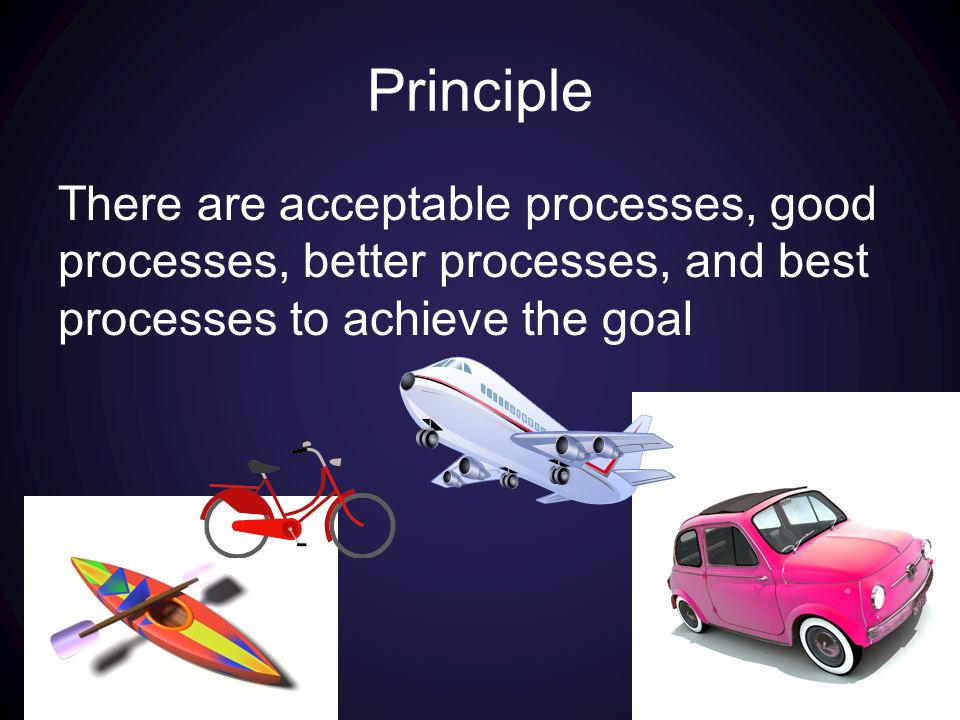 Principle

There are acceptable processes, good processes, better processes, and best processes to achieve the goal